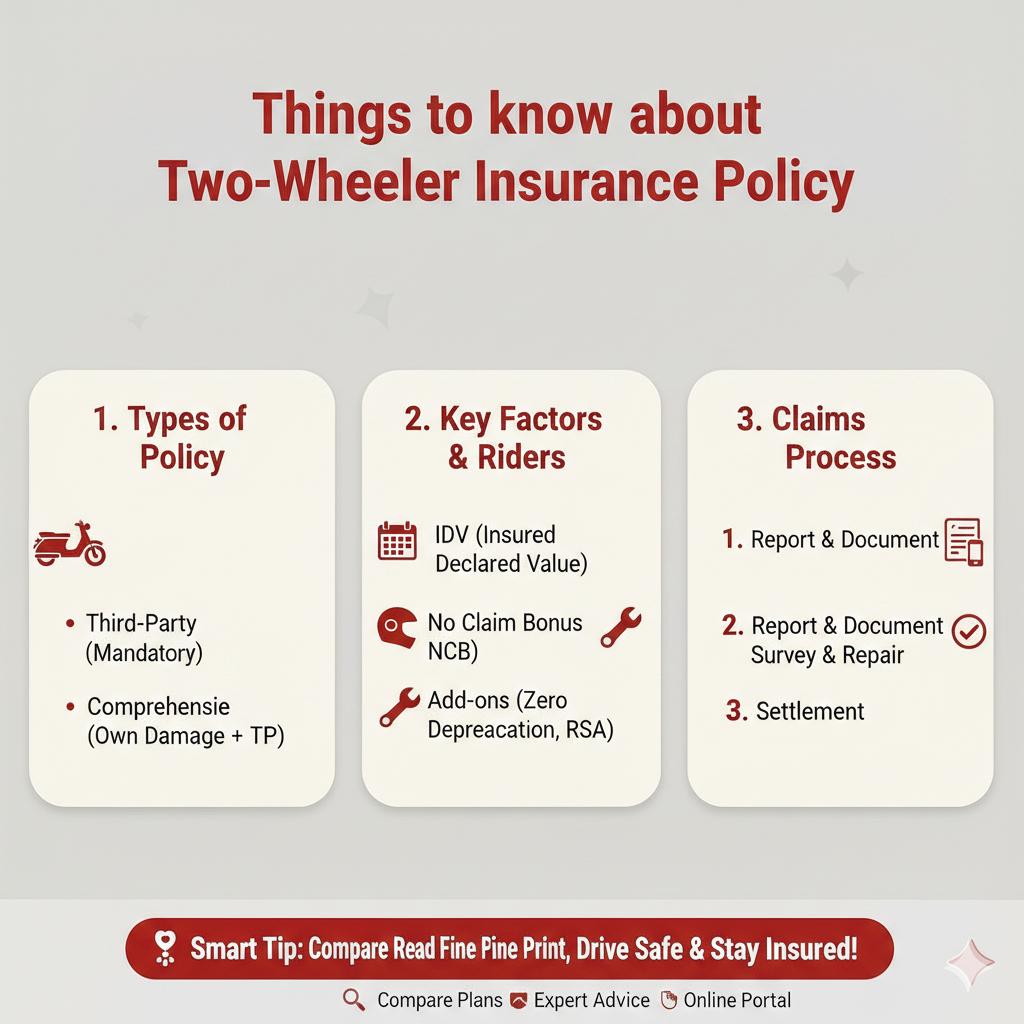 Things to know about
Two-Wheeler Insurance Policy

1. Types of Policy

• Third-Party (Mandatory)

• Comprehensie (Own Damage + TP)

2. Key Factors & Riders

IDV (Insured Declared Value)

No Claim Bonus NCB)

Add-ons (Zero Depreacation, RSA)

3. Claims Process

1. Report & Document

2. Report & Document Survey & Repair

3. Settlement

Smart Tip: Compare Read Fine Pine Print, Drive Safe & Stay Insured!

Compare Plans Expert Advice Online Portal